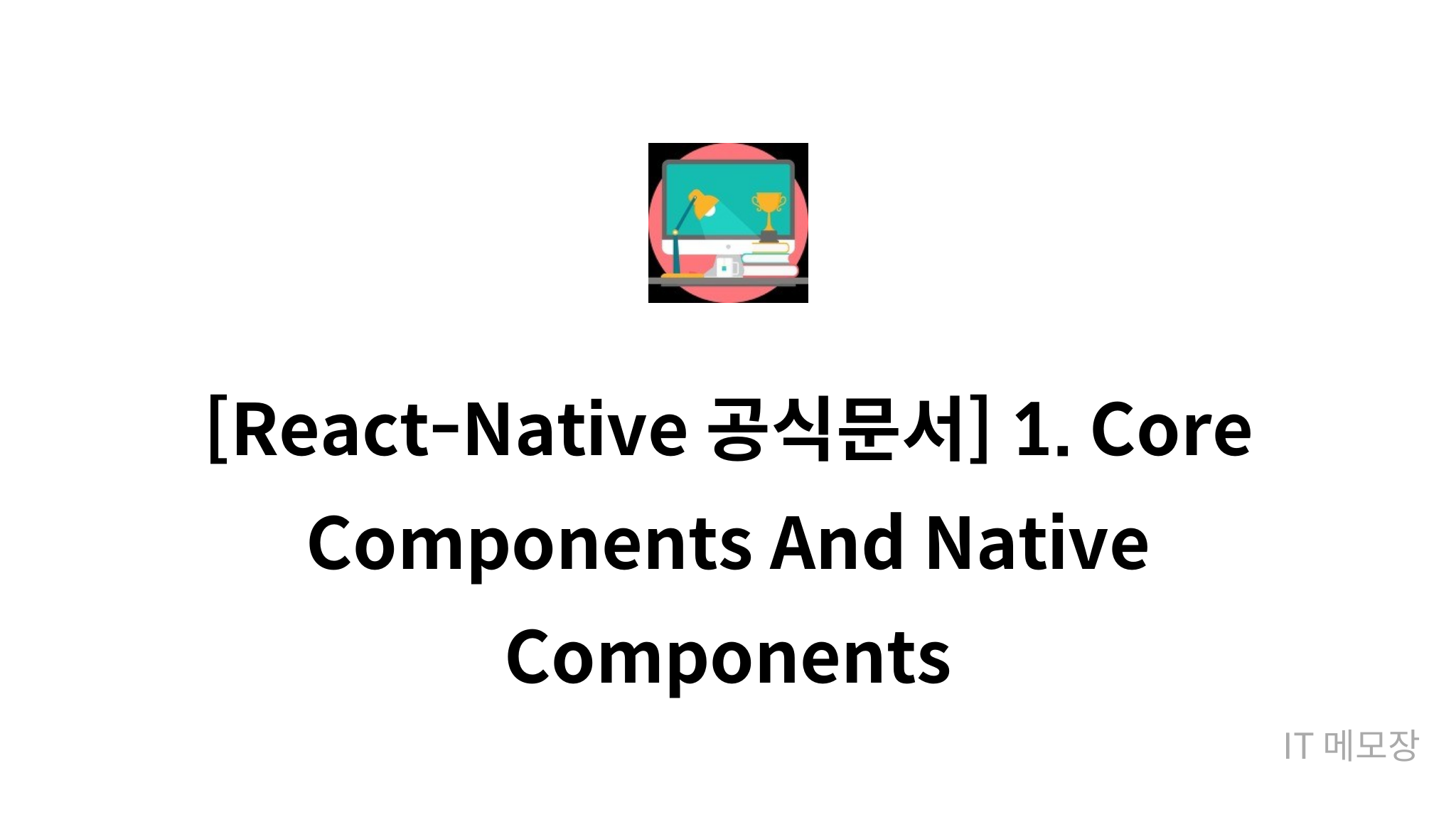 [React-Native 공식문서] 1. Core Components And Native Components

IT 메모장